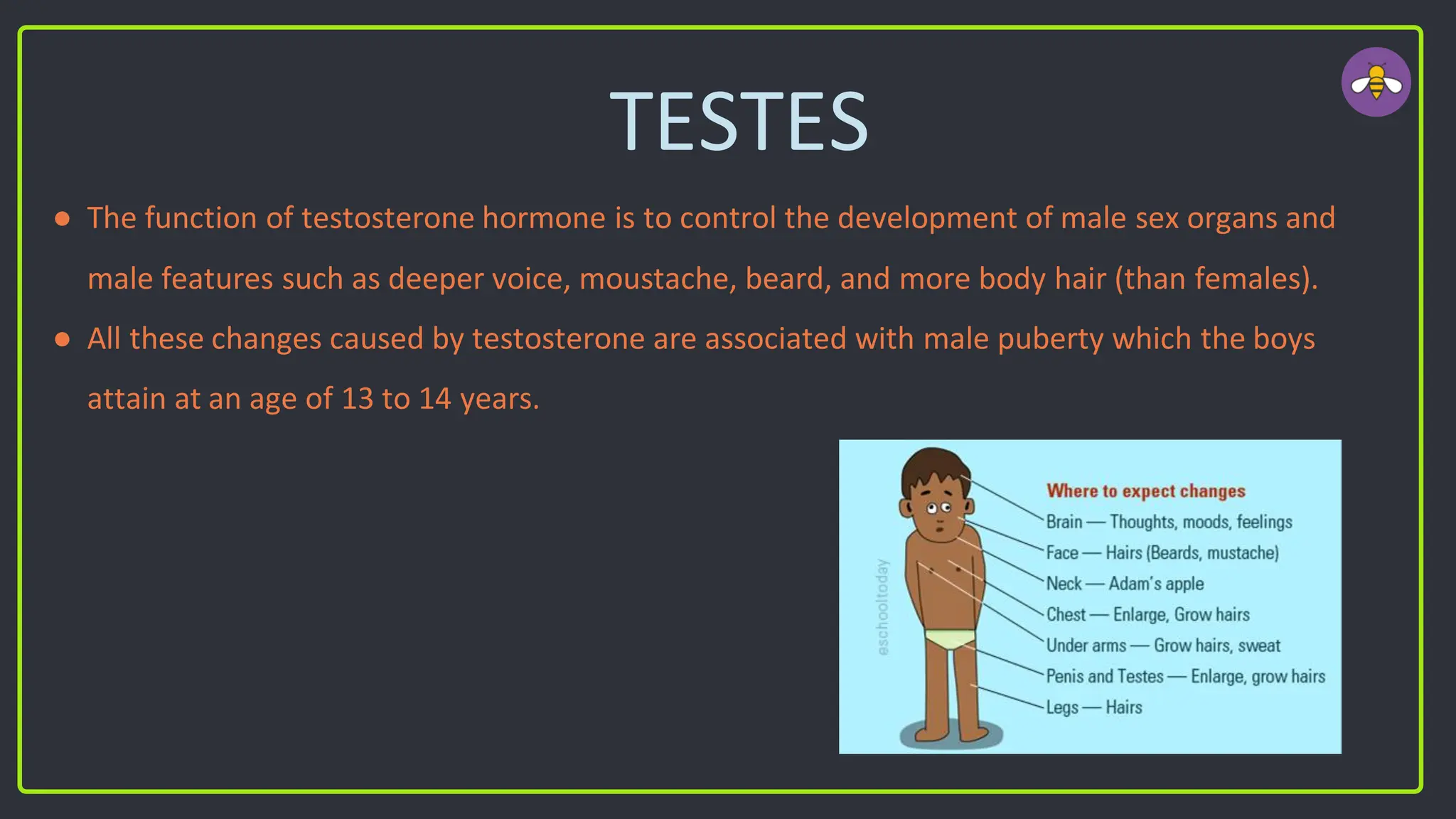 TESTES

● The function of testosterone hormone is to control the development of male sex organs and male features such as deeper voice, moustache, beard, and more body hair (than females).

● All these changes caused by testosterone are associated with male puberty which the boys attain at an age of 13 to 14 years.

eschooltoday

Where to expect changes
Brain — Thoughts, moods, feelings
Face — Hairs (Beards, mustache)
Neck — Adam's apple
Chest — Enlarge, Grow hairs
Under arms — Grow hairs, sweat
Penis and Testes — Enlarge, grow hairs
Legs — Hairs